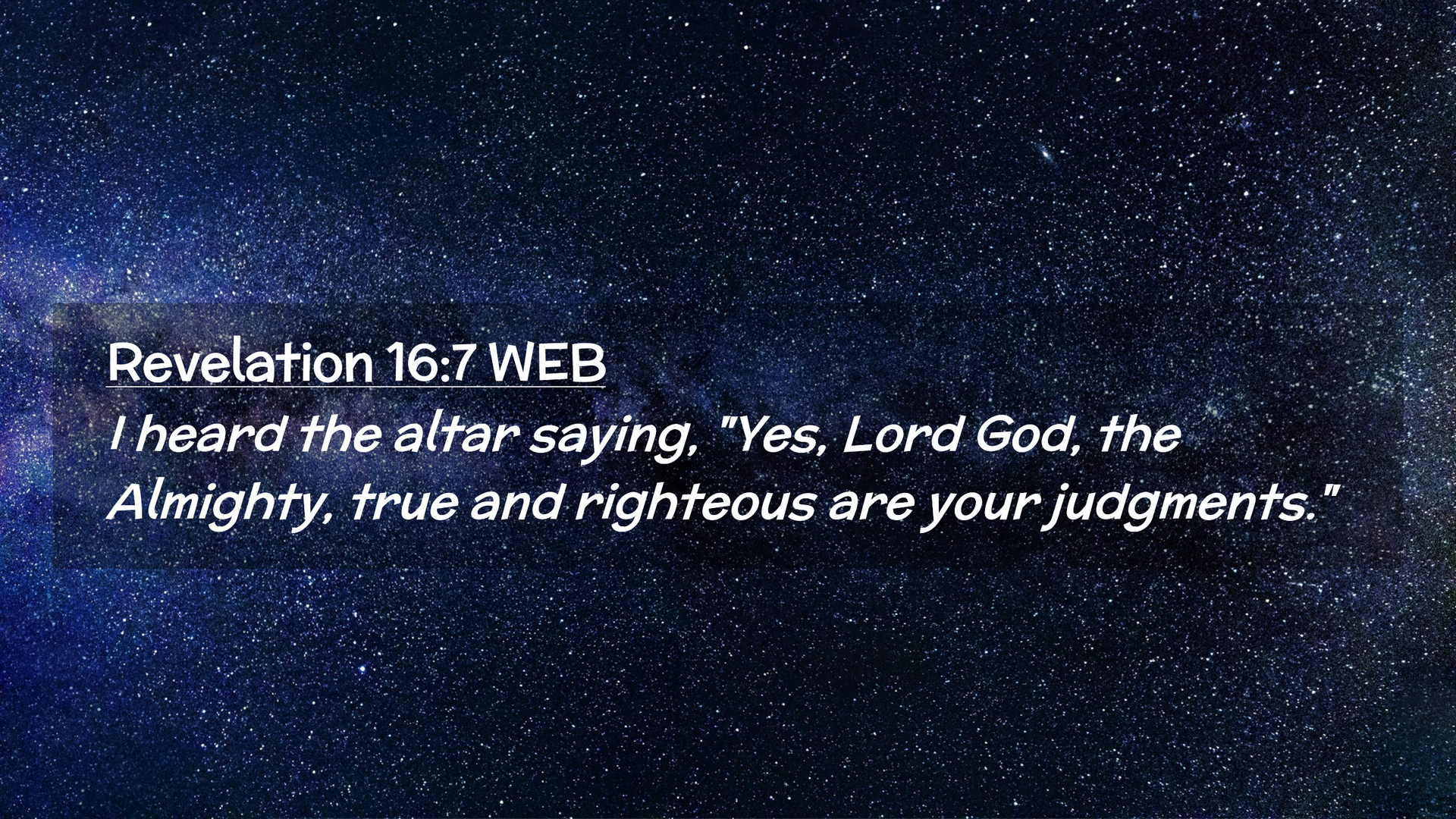 Revelation 16:7 WEB

I heard the altar saying, "Yes, Lord God, the Almighty, true and righteous are your judgments."